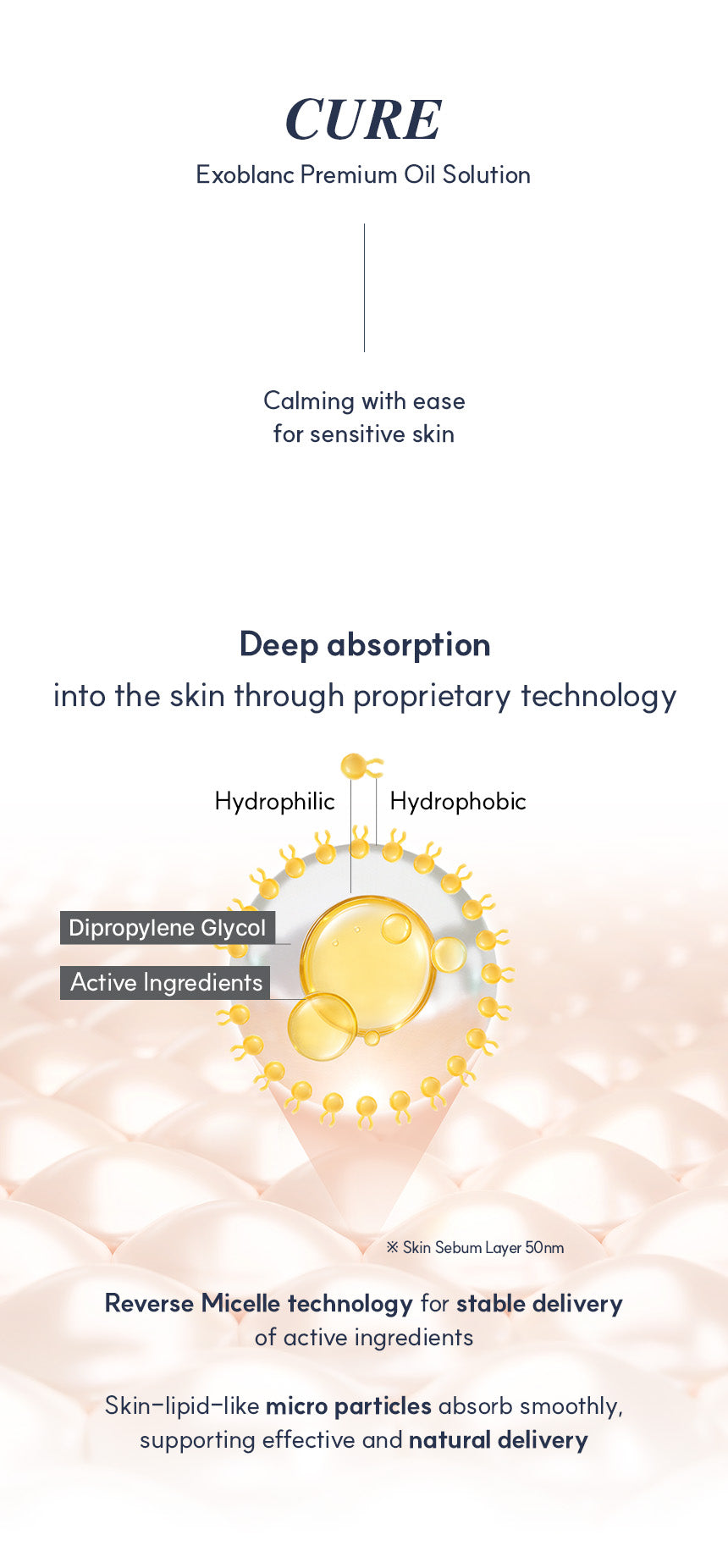 CURE
Exoblanc Premium Oil Solution

Calming with ease
for sensitive skin

Deep absorption
into the skin through proprietary technology

Hydrophilic
Hydrophobic

Dipropylene Glycol
Active Ingredients

※ Skin Sebum Layer 50nm

Reverse Micelle technology for stable delivery of active ingredients

Skin-lipid-like micro particles absorb smoothly, supporting effective and natural delivery